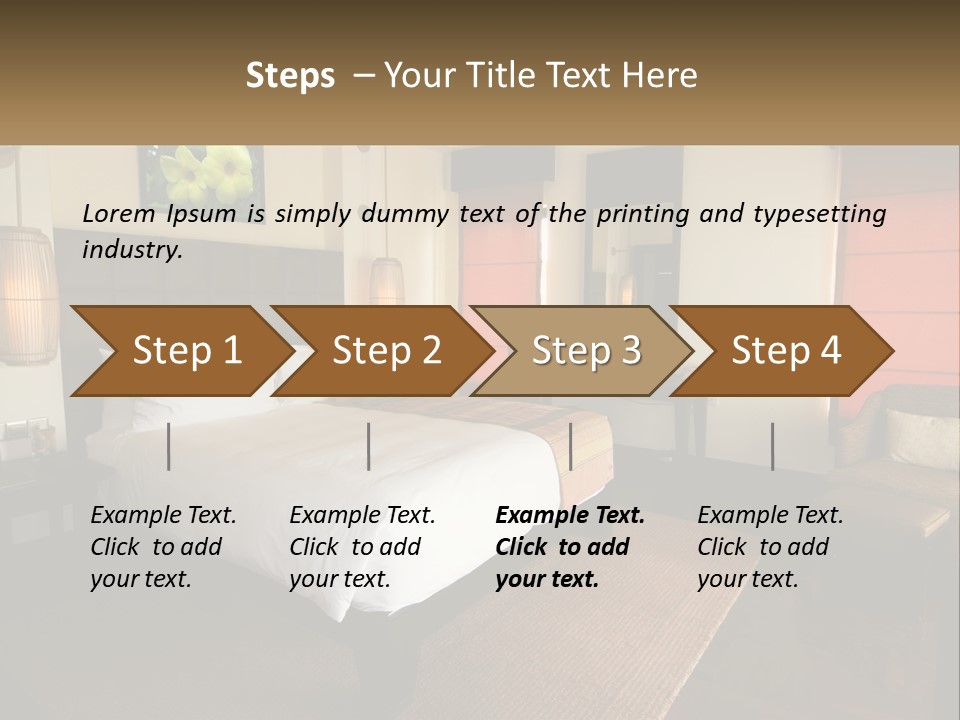 Steps – Your Title Text Here

Lorem Ipsum is simply dummy text of the printing and typesetting industry.

Step 1

Step 2

Step 3

Step 4

Example Text. Click to add your text.

Example Text. Click to add your text.

Example Text. Click to add your text.

Example Text. Click to add your text.